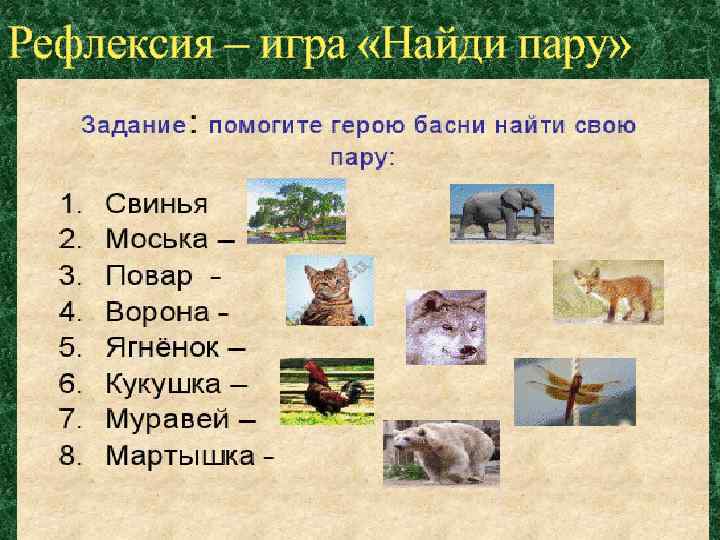 Рефлексия – игра «Найди пару»

Задание: помогите герою басни найти свою пару:

1. Свинья
2. Моська –
3. Повар -
4. Ворона -
5. Ягнёнок –
6. Кукушка –
7. Муравей –
8. Мартышка -